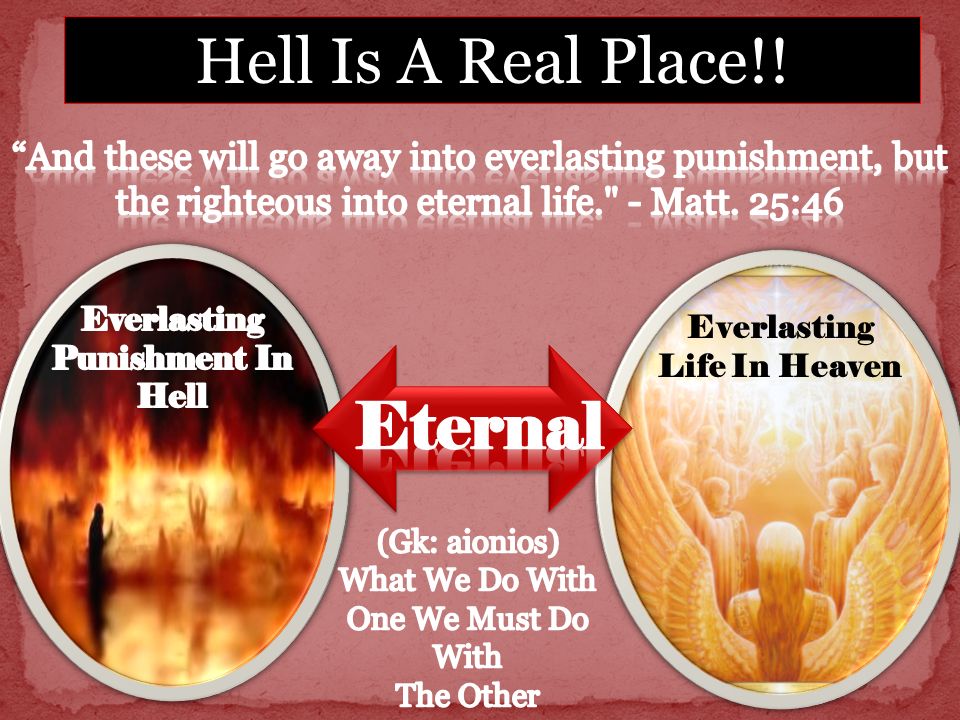 Hell Is A Real Place!!

“And these will go away into everlasting punishment, but the righteous into eternal life." - Matt. 25:46

Everlasting Punishment In Hell

Eternal

Everlasting Life In Heaven

(Gk: aionios) What We Do With One We Must Do With The Other